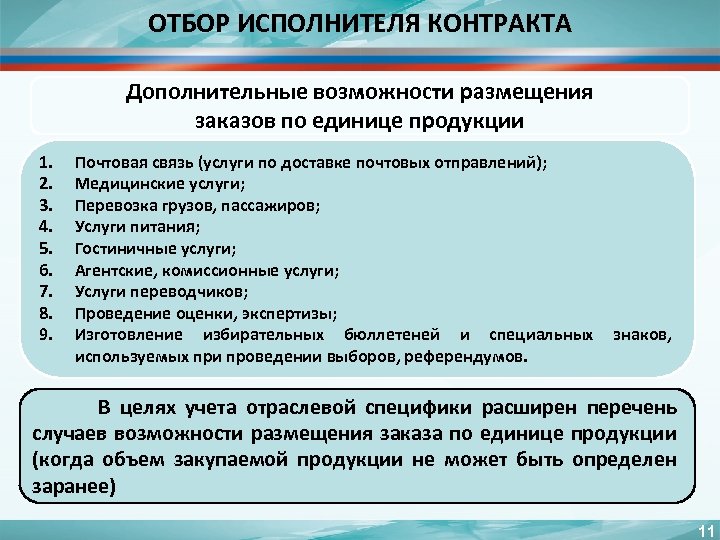 ОТБОР ИСПОЛНИТЕЛЯ КОНТРАКТА

Дополнительные возможности размещения заказов по единице продукции

1. Почтовая связь (услуги по доставке почтовых отправлений);
2. Медицинские услуги;
3. Перевозка грузов, пассажиров;
4. Услуги питания;
5. Гостиничные услуги;
6. Агентские, комиссионные услуги;
7. Услуги переводчиков;
8. Проведение оценки, экспертизы;
9. Изготовление избирательных бюллетеней и специальных знаков, используемых при проведении выборов, референдумов.

В целях учета отраслевой специфики расширен перечень случаев возможности размещения заказа по единице продукции (когда объем закупаемой продукции не может быть определен заранее)

11